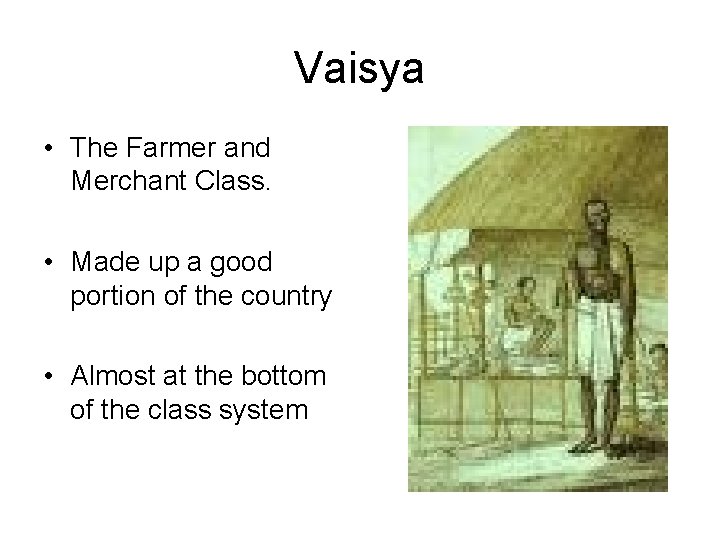 Vaisya

• The Farmer and Merchant Class.

• Made up a good portion of the country

• Almost at the bottom of the class system